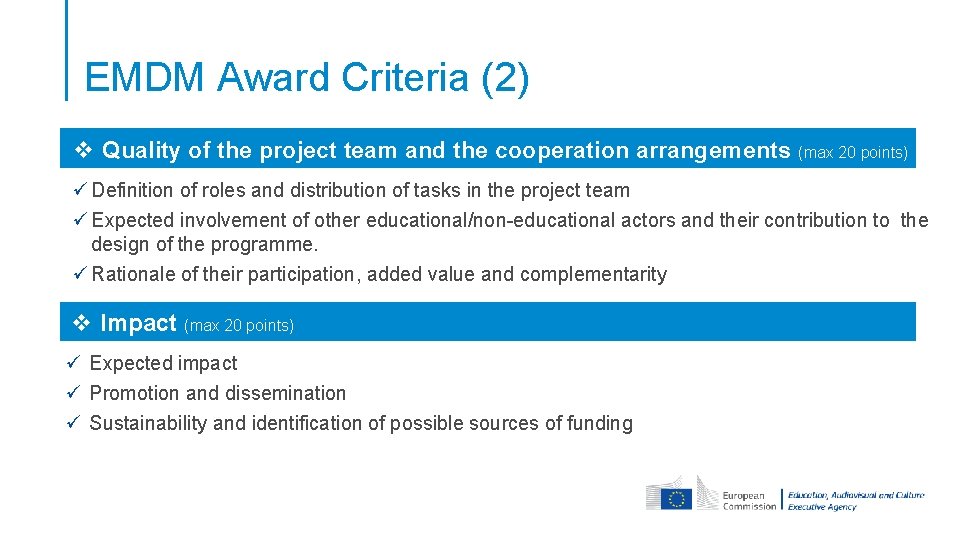 EMDM Award Criteria (2)

❖ Quality of the project team and the cooperation arrangements (max 20 points)

✓ Definition of roles and distribution of tasks in the project team
✓ Expected involvement of other educational/non-educational actors and their contribution to the design of the programme.
✓ Rationale of their participation, added value and complementarity

❖ Impact (max 20 points)

✓ Expected impact
✓ Promotion and dissemination
✓ Sustainability and identification of possible sources of funding

European Commission

Education, Audiovisual and Culture Executive Agency